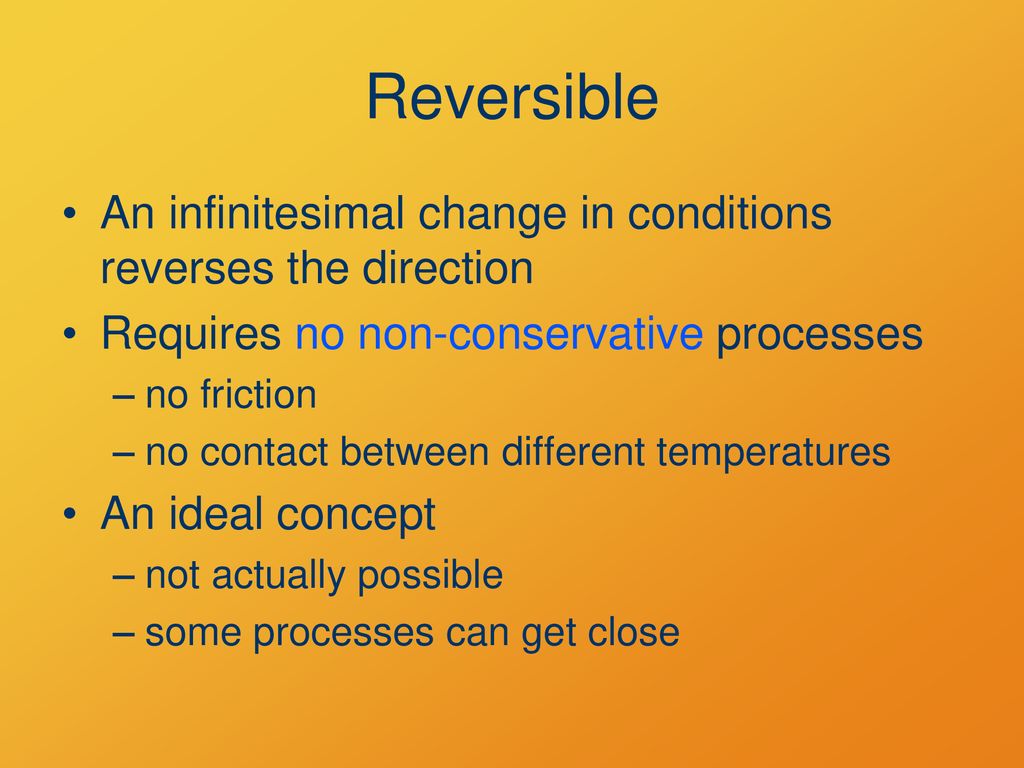 Reversible

• An infinitesimal change in conditions reverses the direction
• Requires no non-conservative processes
– no friction
– no contact between different temperatures
• An ideal concept
– not actually possible
– some processes can get close